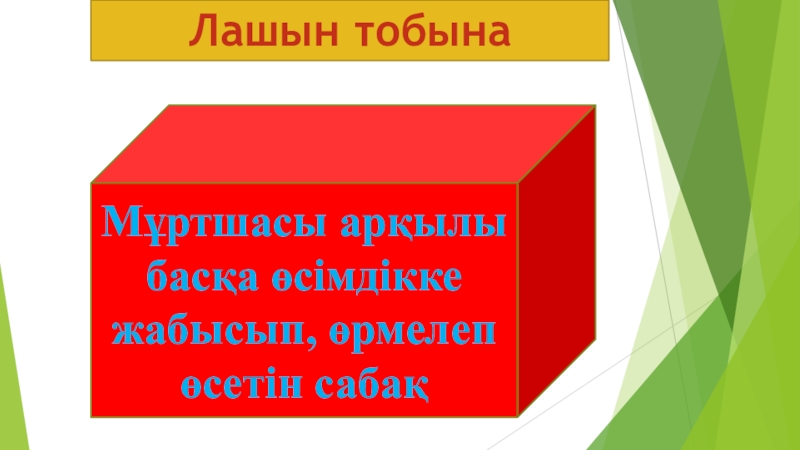 Лашын тобына

Мұртшасы арқылы басқа өсімдікке жабысып, өрмелеп өсетін сабақ